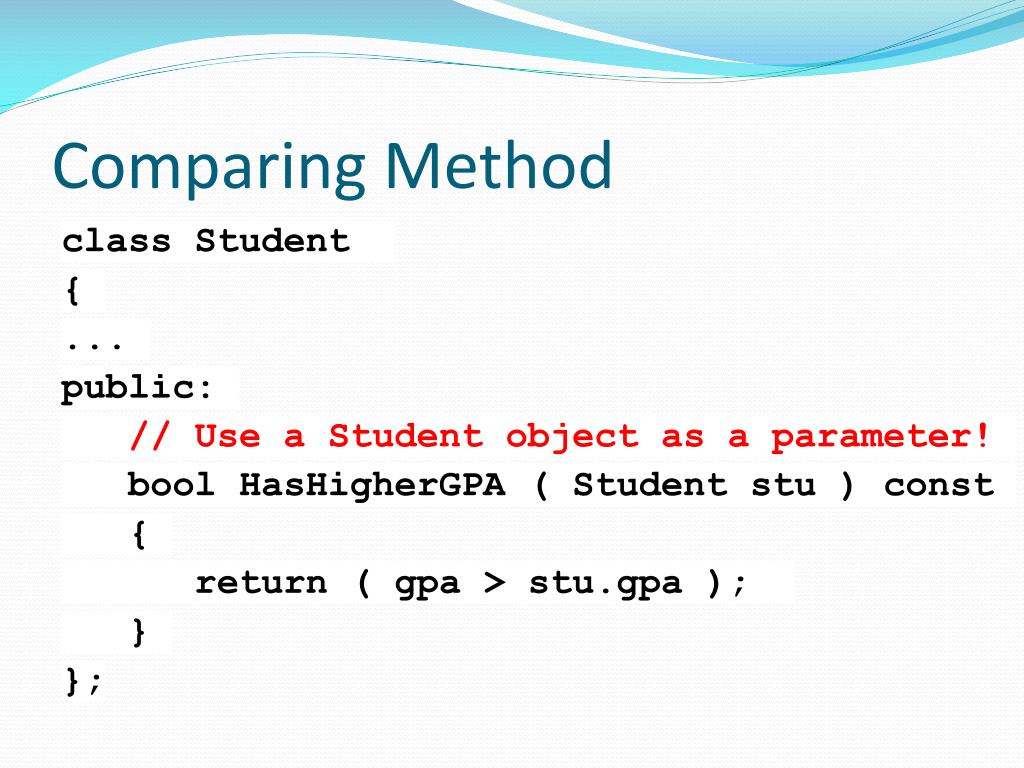 Comparing Method

class Student
{
...
public:
   // Use a Student object as a parameter!
   bool HasHigherGPA ( Student stu ) const
   {
      return ( gpa > stu.gpa );
   }
};